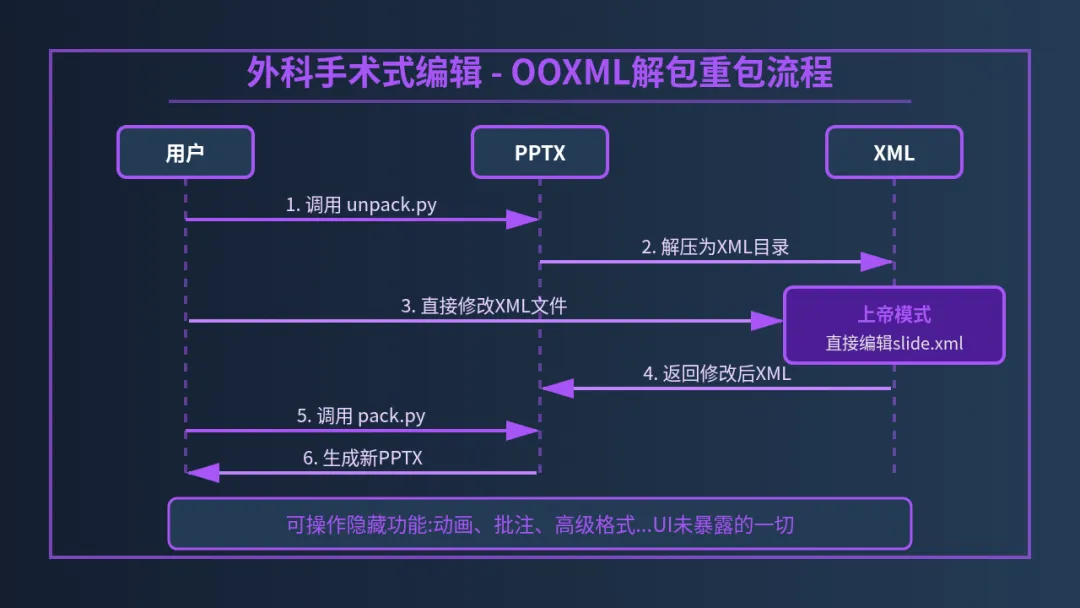 外科手术式编辑 - OOXML解包重包流程

用户

PPTX

XML

1. 调用 unpack.py

2. 解压为XML目录

3. 直接修改XML文件

上帝模式
直接编辑slide.xml

4. 返回修改后XML

5. 调用 pack.py

6. 生成新PPTX

可操作隐藏功能:动画、批注、高级格式...UI未暴露的一切